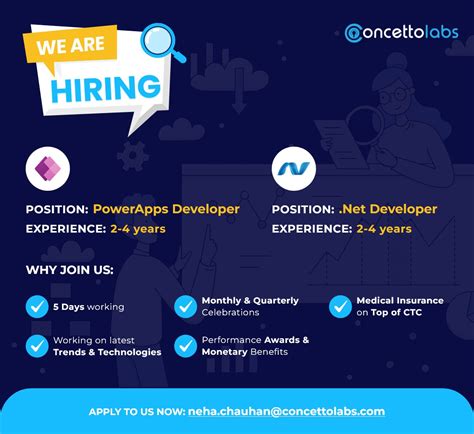 WE ARE
HIRING

concettolabs

POSITION: PowerApps Developer
EXPERIENCE: 2-4 years

POSITION: .Net Developer
EXPERIENCE: 2-4 years

WHY JOIN US:

5 Days working

Monthly & Quarterly Celebrations

Medical Insurance on Top of CTC

Working on latest Trends & Technologies

Performance Awards & Monetary Benefits

APPLY TO US NOW: neha.chauhan@concettolabs.com